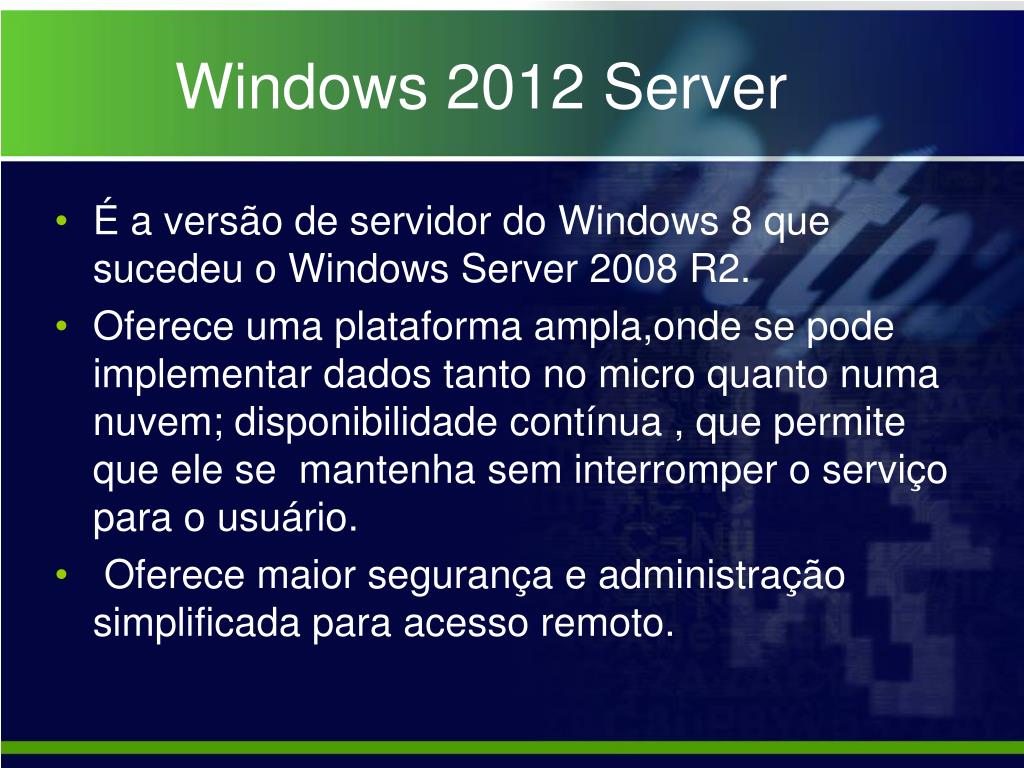 Windows 2012 Server

• É a versão de servidor do Windows 8 que sucedeu o Windows Server 2008 R2.
• Oferece uma plataforma ampla,onde se pode implementar dados tanto no micro quanto numa nuvem; disponibilidade contínua , que permite que ele se mantenha sem interromper o serviço para o usuário.
• Oferece maior segurança e administração simplificada para acesso remoto.